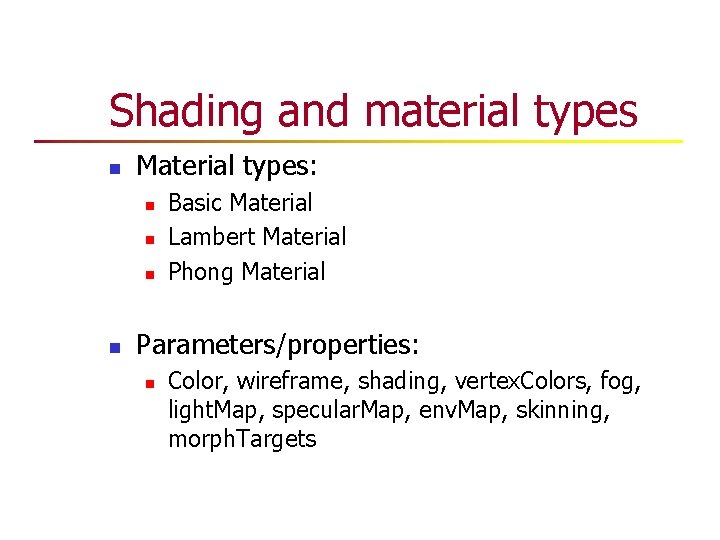 Shading and material types

- Material types:
  - Basic Material
  - Lambert Material
  - Phong Material

- Parameters/properties:
  - Color, wireframe, shading, vertexColors, fog, lightMap, specularMap, envMap, skinning, morphTargets